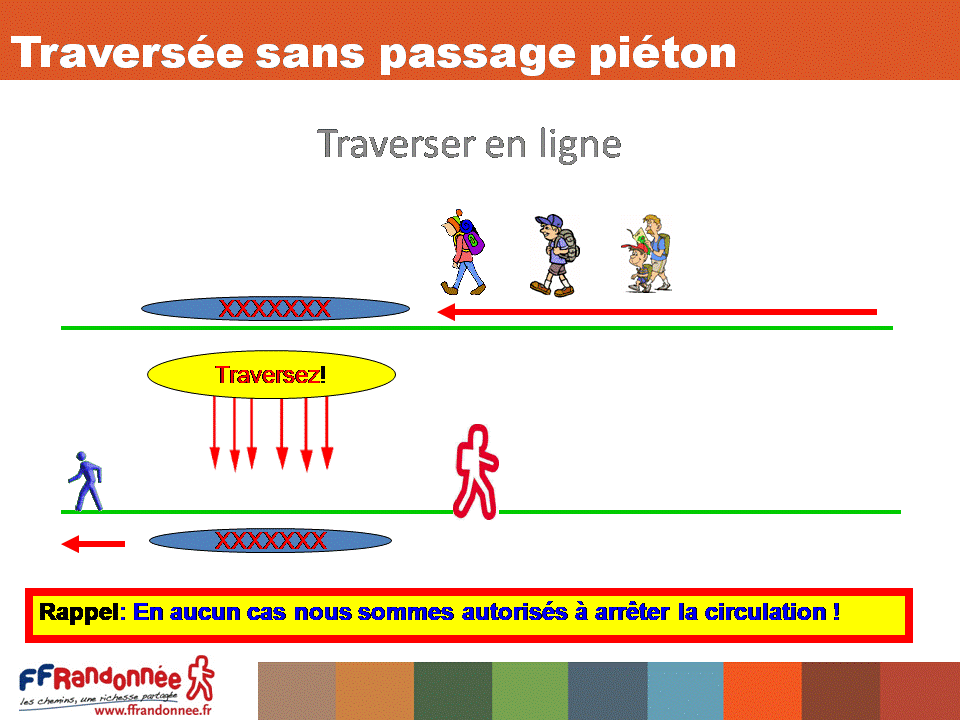 Traversée sans passage piéton

Traverser en ligne

XXXXXXX

Traversez!

XXXXXXX

Rappel: En aucun cas nous sommes autorisés à arrêter la circulation !

FFRandonnée
les chemins, une richesse partagée
www.ffrandonnee.fr